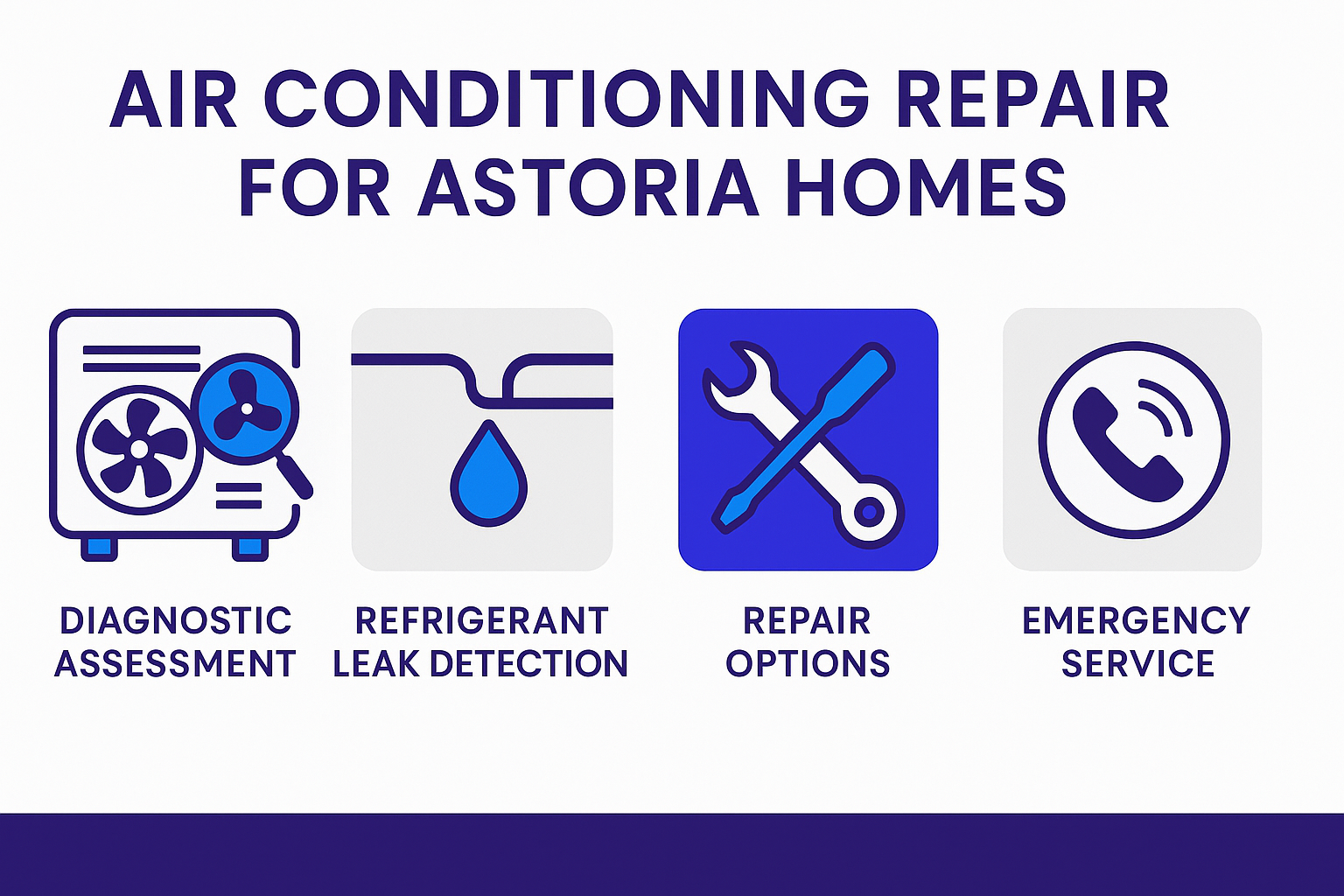 AIR CONDITIONING REPAIR FOR ASTORIA HOMES

DIAGNOSTIC ASSESSMENT

REFRIGERANT LEAK DETECTION

REPAIR OPTIONS

EMERGENCY SERVICE